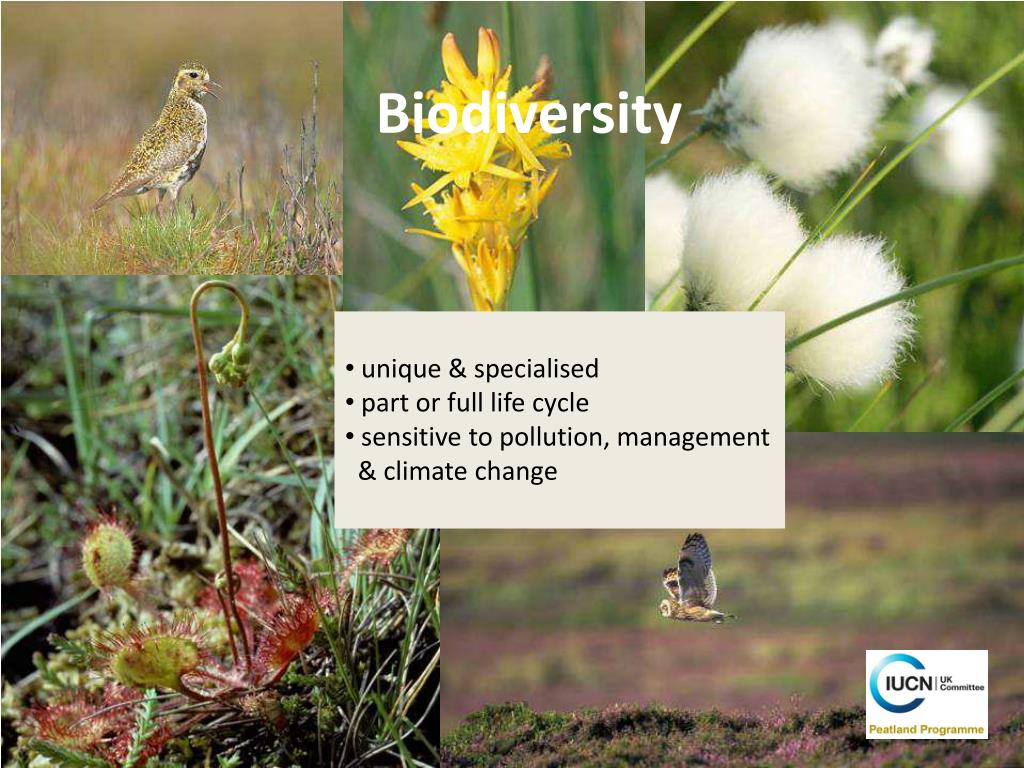 Biodiversity

• unique & specialised
• part or full life cycle
• sensitive to pollution, management & climate change

IUCN UK Committee
Peatland Programme